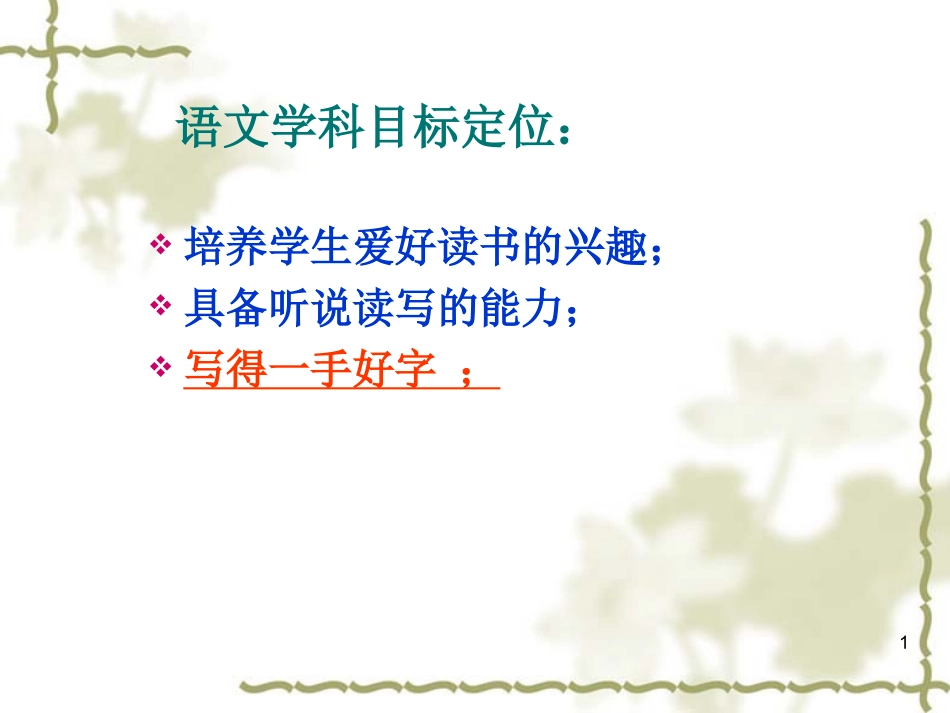 语文学科目标定位：

❖ 培养学生爱好读书的兴趣；
❖ 具备听说读写的能力；
❖ 写得一手好字 ；

1